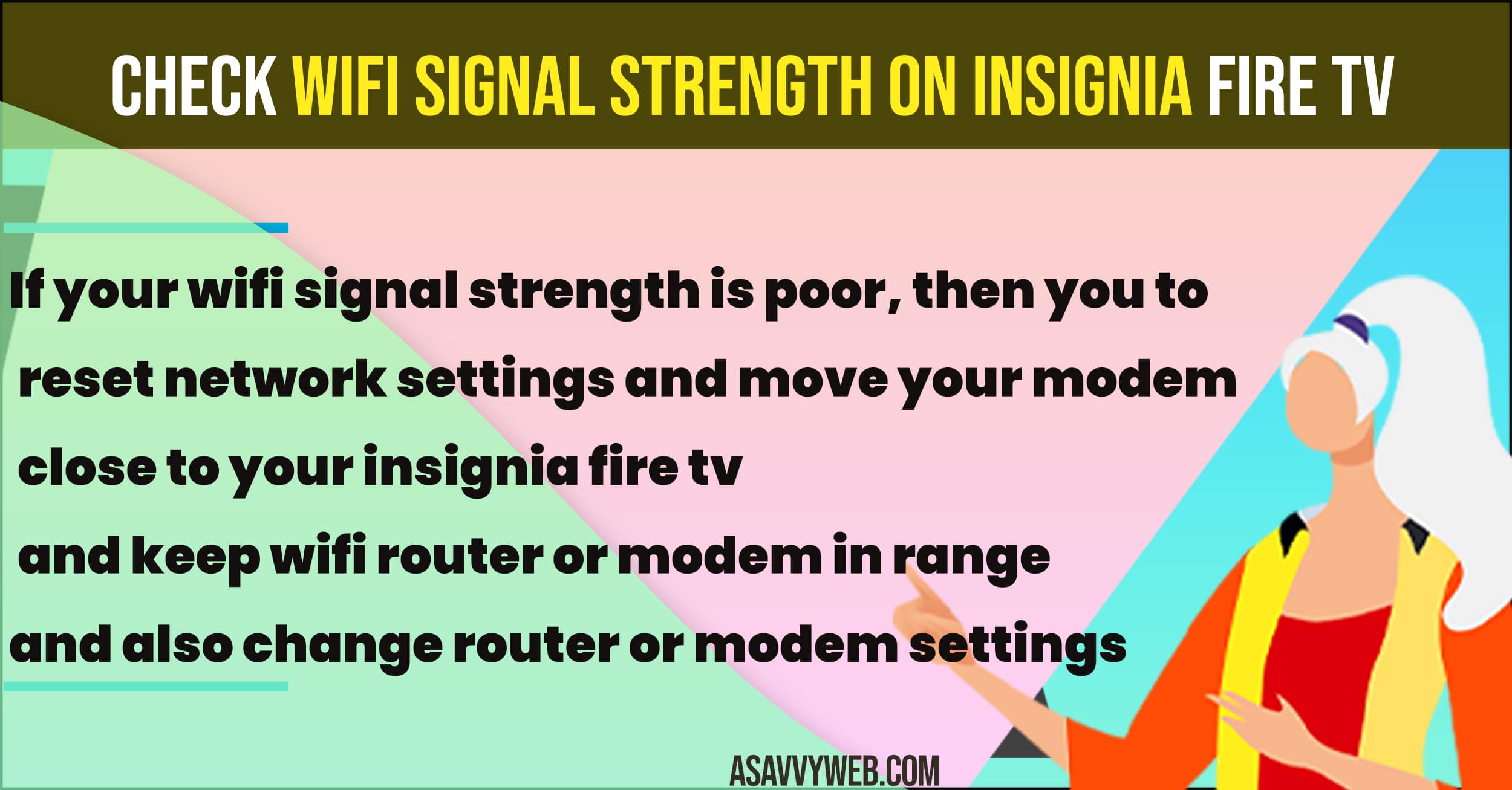 CHECK WIFI SIGNAL STRENGTH ON INSIGNIA FIRE TV

If your wifi signal strength is poor, then you to reset network settings and move your modem close to your insignia fire tv
and keep wifi router or modem in range
and also change router or modem settings

ASAVVYWEB.COM